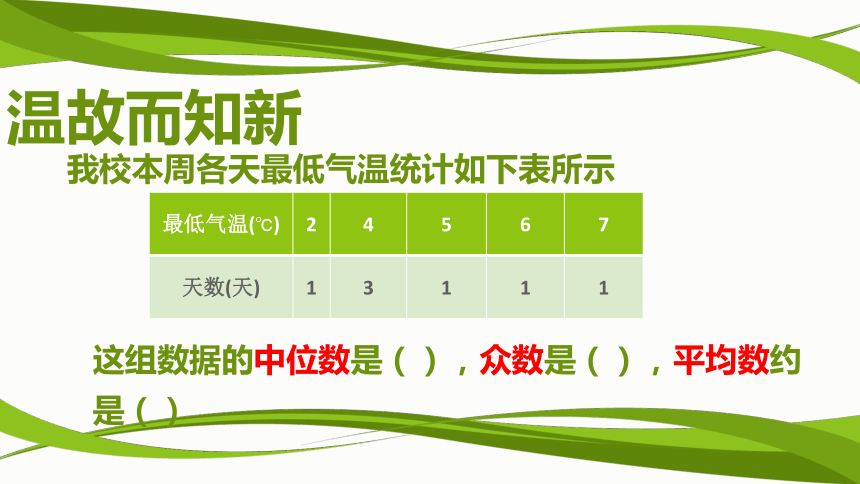 温故而知新

我校本周各天最低气温统计如下表所示

| 最低气温(℃) | 2 | 4 | 5 | 6 | 7 |
|---|---|---|---|---|---|
| 天数(天) | 1 | 3 | 1 | 1 | 1 |

这组数据的中位数是（ ），众数是（ ），平均数约是（ ）